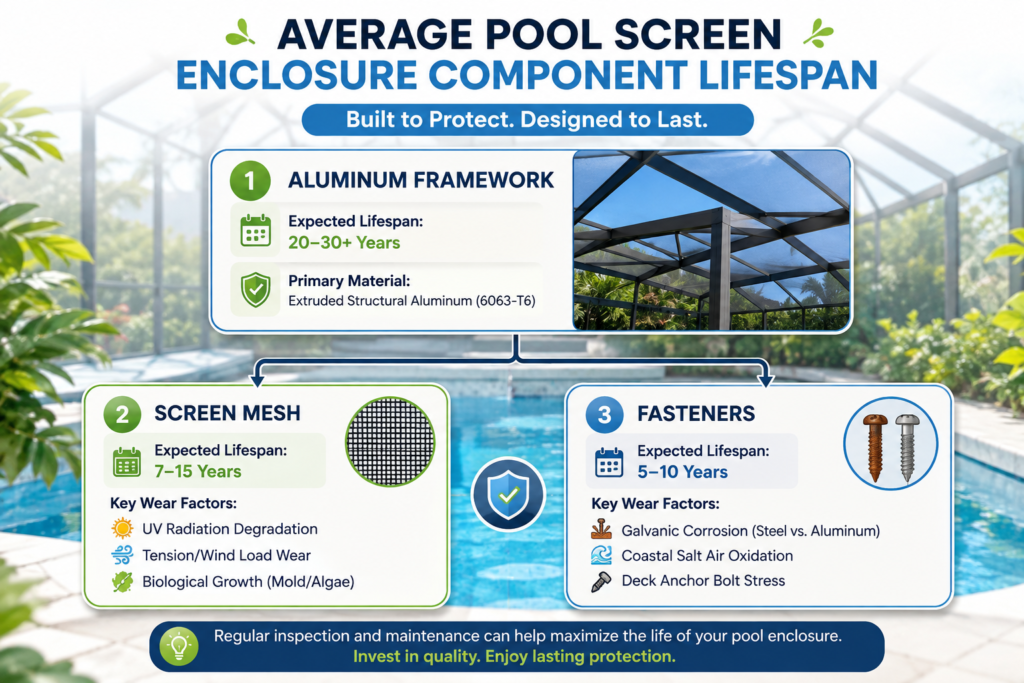 AVERAGE POOL SCREEN
ENCLOSURE COMPONENT LIFESPAN

Built to Protect. Designed to Last.

1 ALUMINUM FRAMEWORK

Expected Lifespan:
20–30+ Years

Primary Material:
Extruded Structural Aluminum (6063-T6)

2 SCREEN MESH

Expected Lifespan:
7–15 Years

Key Wear Factors:
UV Radiation Degradation
Tension/Wind Load Wear
Biological Growth (Mold/Algae)

3 FASTENERS

Expected Lifespan:
5–10 Years

Key Wear Factors:
Galvanic Corrosion (Steel vs. Aluminum)
Coastal Salt Air Oxidation
Deck Anchor Bolt Stress

Regular inspection and maintenance can help maximize the life of your pool enclosure.
Invest in quality. Enjoy lasting protection.